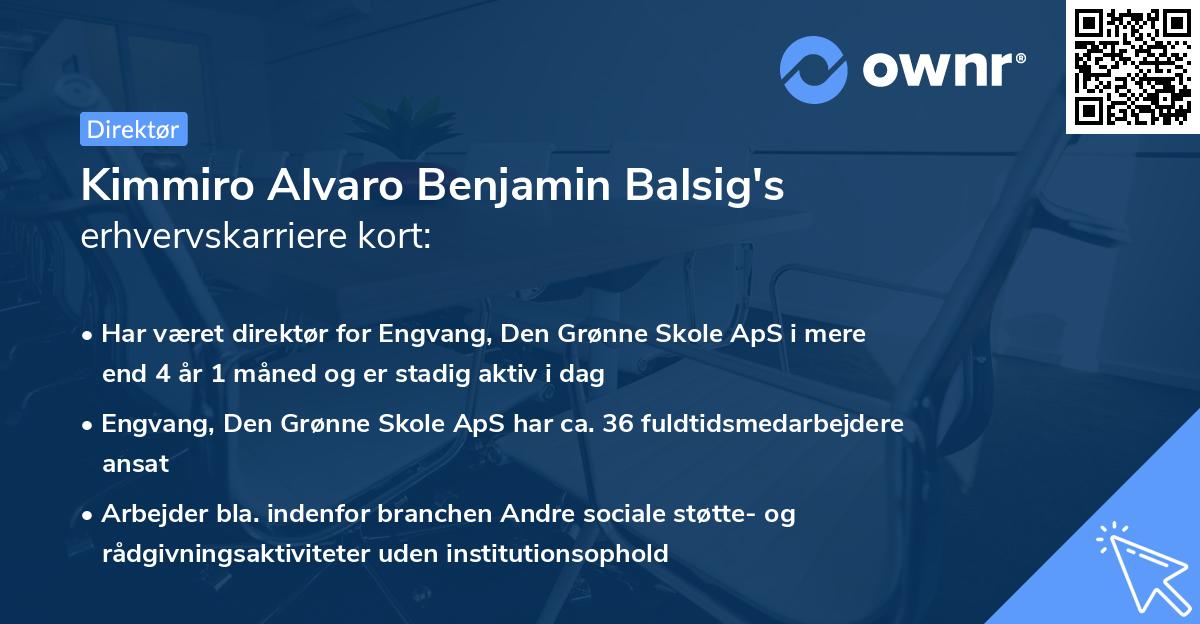 ownr®

Direktør

Kimmiro Alvaro Benjamin Balsig's
erhvervskarriere kort:

• Har været direktør for Engvang, Den Grønne Skole ApS i mere end 4 år 1 måned og er stadig aktiv i dag

• Engvang, Den Grønne Skole ApS har ca. 36 fuldtidsmedarbejdere ansat

• Arbejder bla. indenfor branchen Andre sociale støtte- og rådgivningsaktiviteter uden institutionsophold